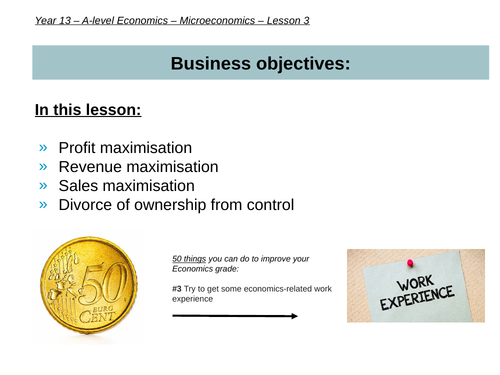 Year 13 – A-level Economics – Microeconomics – Lesson 3

Business objectives:

In this lesson:

» Profit maximisation
» Revenue maximisation
» Sales maximisation
» Divorce of ownership from control

50 EURO CENT

50 things you can do to improve your Economics grade:

#3 Try to get some economics-related work experience

WORK EXPERIENCE